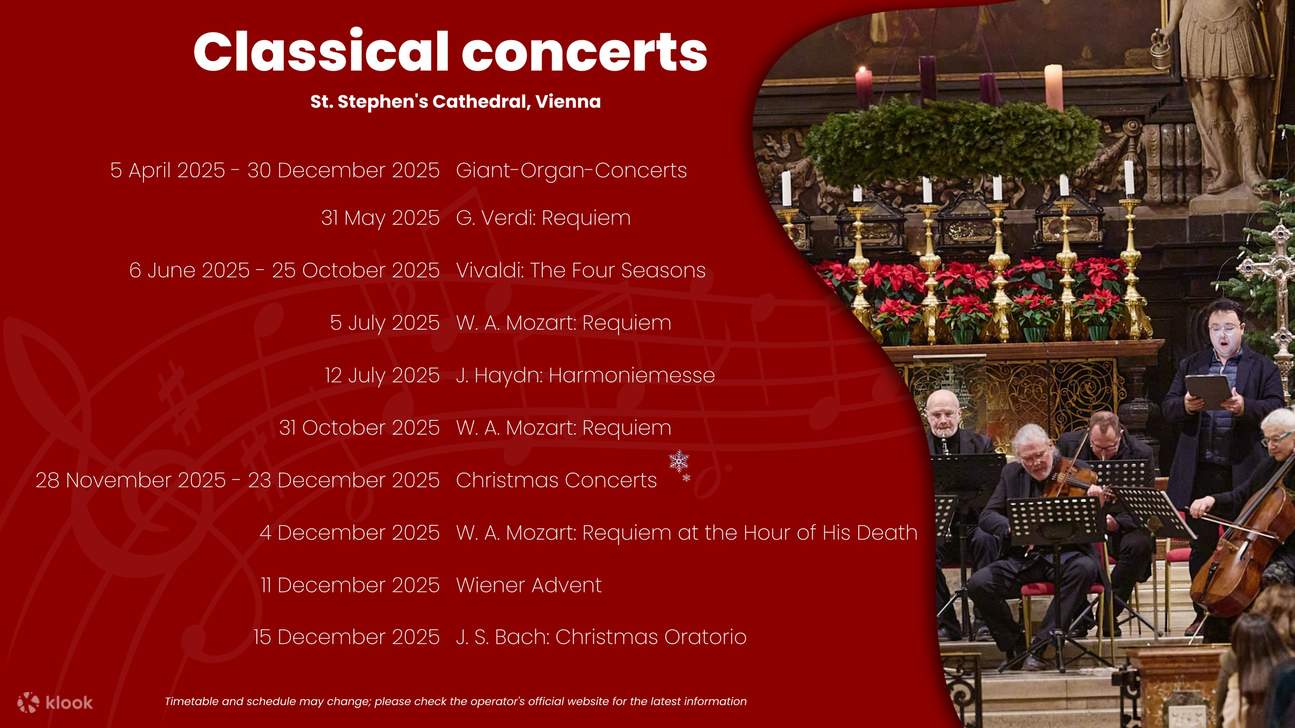 Classical concerts

St. Stephen's Cathedral, Vienna

| | |
|---|---|
| 5 April 2025 - 30 December 2025 | Giant-Organ-Concerts |
| 31 May 2025 | G. Verdi: Requiem |
| 6 June 2025 - 25 October 2025 | Vivaldi: The Four Seasons |
| 5 July 2025 | W. A. Mozart: Requiem |
| 12 July 2025 | J. Haydn: Harmoniemesse |
| 31 October 2025 | W. A. Mozart: Requiem |
| 28 November 2025 - 23 December 2025 | Christmas Concerts |
| 4 December 2025 | W. A. Mozart: Requiem at the Hour of His Death |
| 11 December 2025 | Wiener Advent |
| 15 December 2025 | J. S. Bach: Christmas Oratorio |

klook

Timetable and schedule may change; please check the operator's official website for the latest information